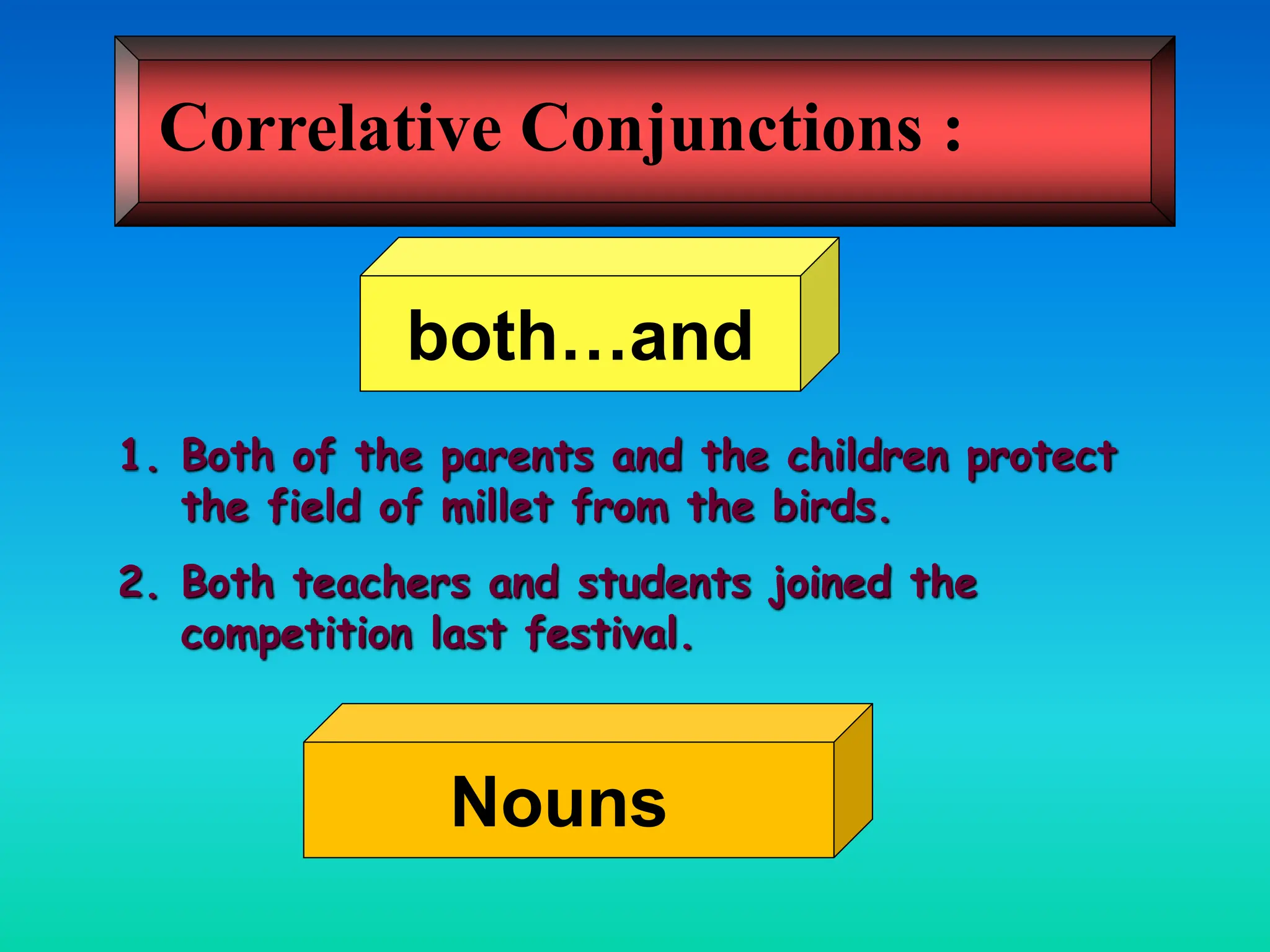 Correlative Conjunctions :

both…and

1. Both of the parents and the children protect the field of millet from the birds.

2. Both teachers and students joined the competition last festival.

Nouns